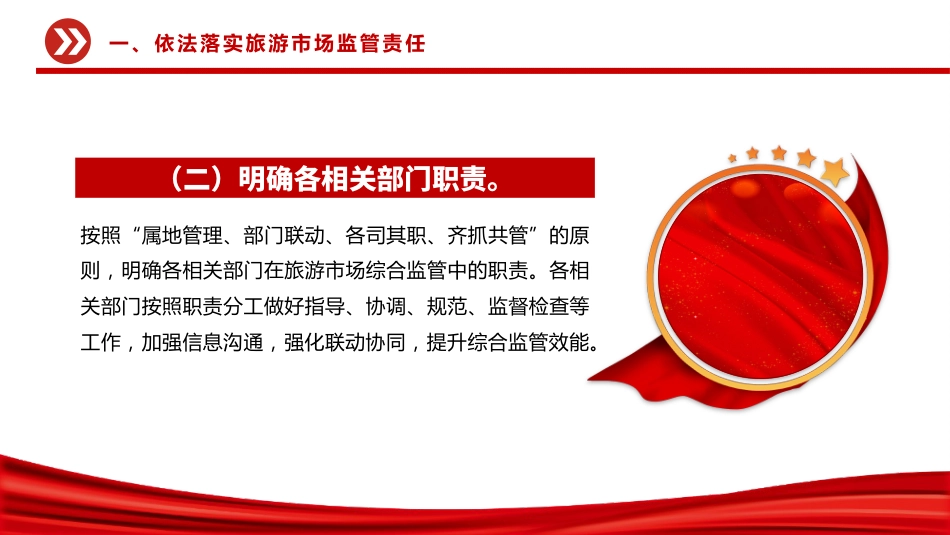 一、依法落实旅游市场监管责任

（二）明确各相关部门职责。

按照“属地管理、部门联动、各司其职、齐抓共管”的原则，明确各相关部门在旅游市场综合监管中的职责。各相关部门按照职责分工做好指导、协调、规范、监督检查等工作，加强信息沟通，强化联动协同，提升综合监管效能。